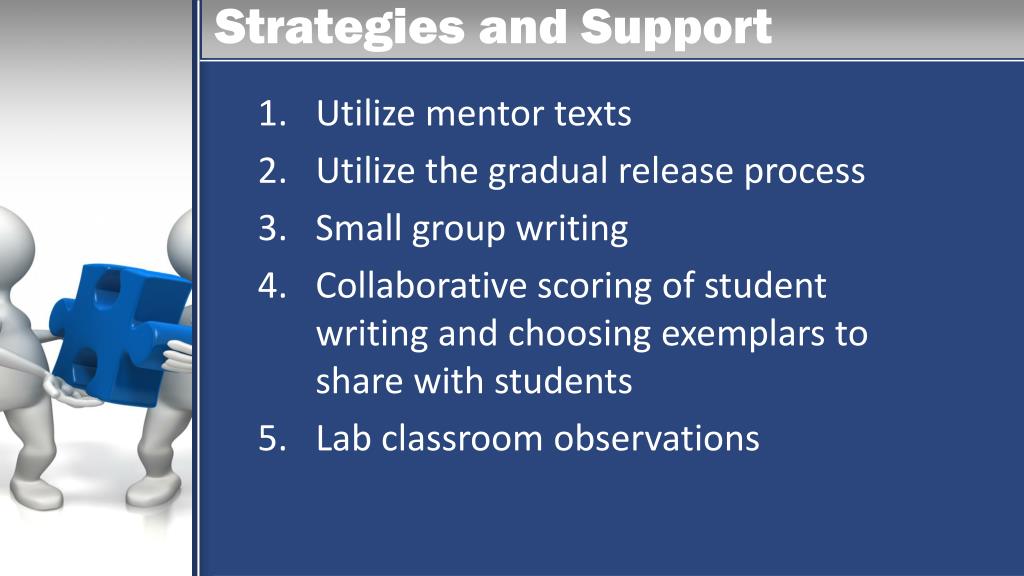 Strategies and Support

1. Utilize mentor texts
2. Utilize the gradual release process
3. Small group writing
4. Collaborative scoring of student writing and choosing exemplars to share with students
5. Lab classroom observations